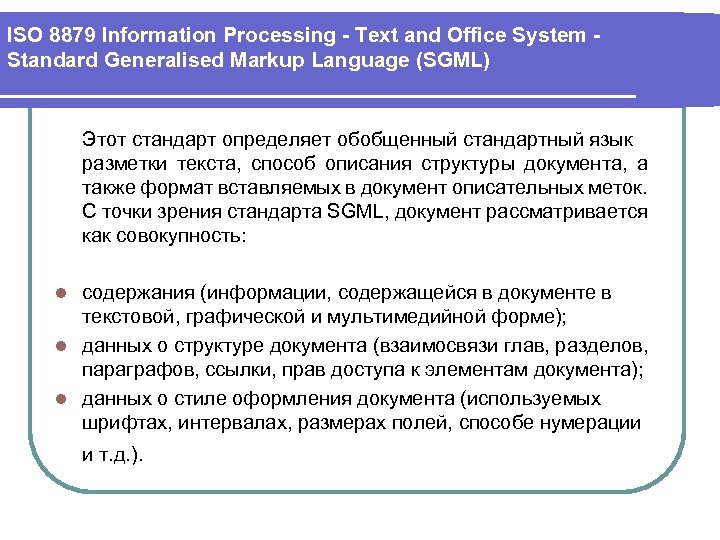 ISO 8879 Information Processing - Text and Office System - Standard Generalised Markup Language (SGML)

Этот стандарт определяет обобщенный стандартный язык разметки текста, способ описания структуры документа, а также формат вставляемых в документ описательных меток. С точки зрения стандарта SGML, документ рассматривается как совокупность:

- содержания (информации, содержащейся в документе в текстовой, графической и мультимедийной форме);
- данных о структуре документа (взаимосвязи глав, разделов, параграфов, ссылки, прав доступа к элементам документа);
- данных о стиле оформления документа (используемых шрифтах, интервалах, размерах полей, способе нумерации и т.д.).